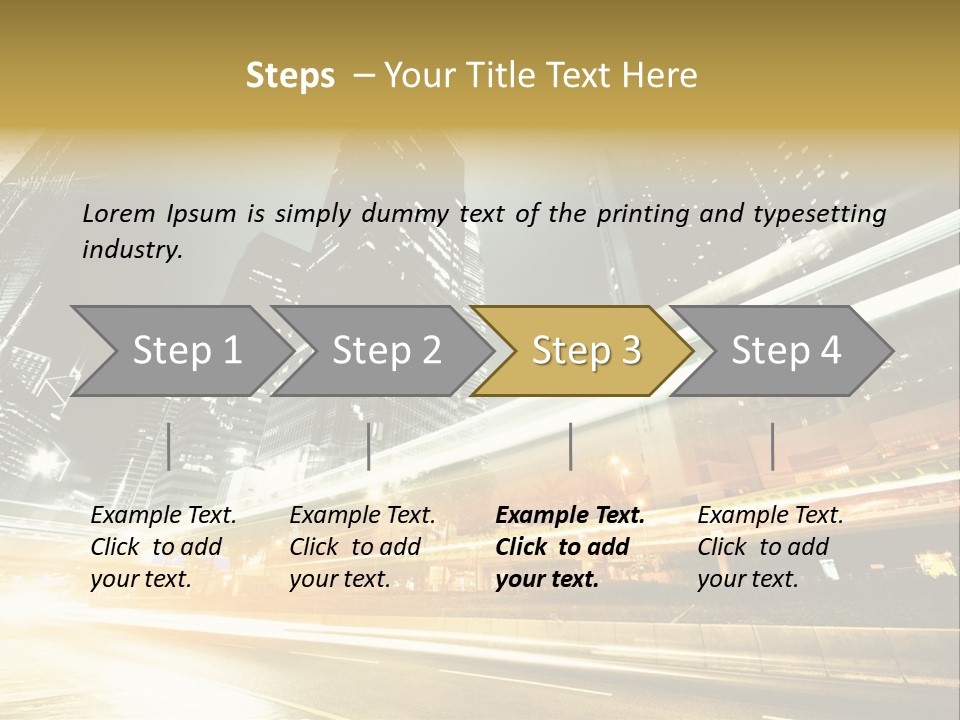 Steps – Your Title Text Here

Lorem Ipsum is simply dummy text of the printing and typesetting industry.

Step 1

Step 2

Step 3

Step 4

Example Text. Click to add your text.

Example Text. Click to add your text.

Example Text. Click to add your text.

Example Text. Click to add your text.